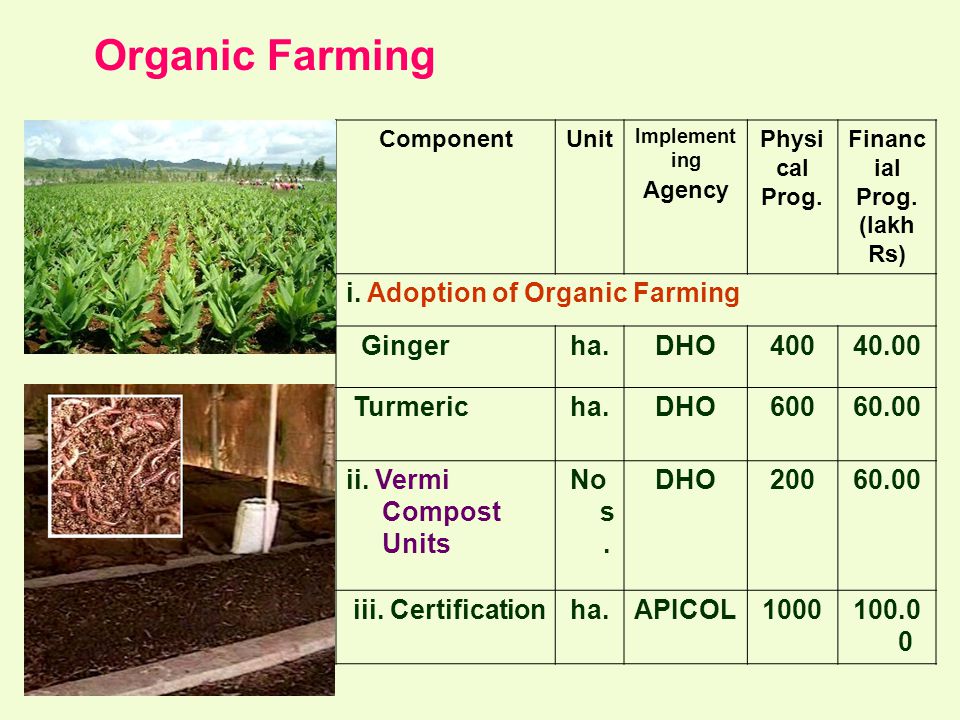 Organic Farming

| Component | Unit | Implementing Agency | Physical Prog. | Financial Prog. (lakh Rs) |
|---|---|---|---|---|
| i. Adoption of Organic Farming | | | | |
| Ginger | ha. | DHO | 400 | 40.00 |
| Turmeric | ha. | DHO | 600 | 60.00 |
| ii. Vermi Compost Units | Nos. | DHO | 200 | 60.00 |
| iii. Certification | ha. | APICOL | 1000 | 100.00 |